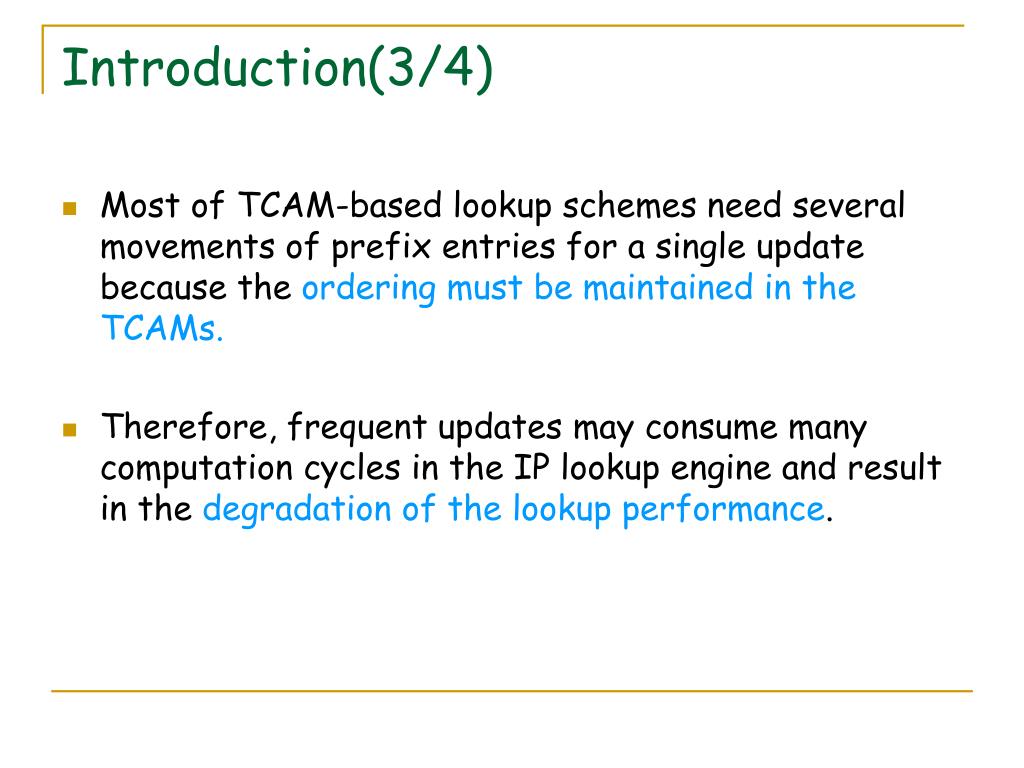 Introduction(3/4)

Most of TCAM-based lookup schemes need several movements of prefix entries for a single update because the ordering must be maintained in the TCAMs.

Therefore, frequent updates may consume many computation cycles in the IP lookup engine and result in the degradation of the lookup performance.